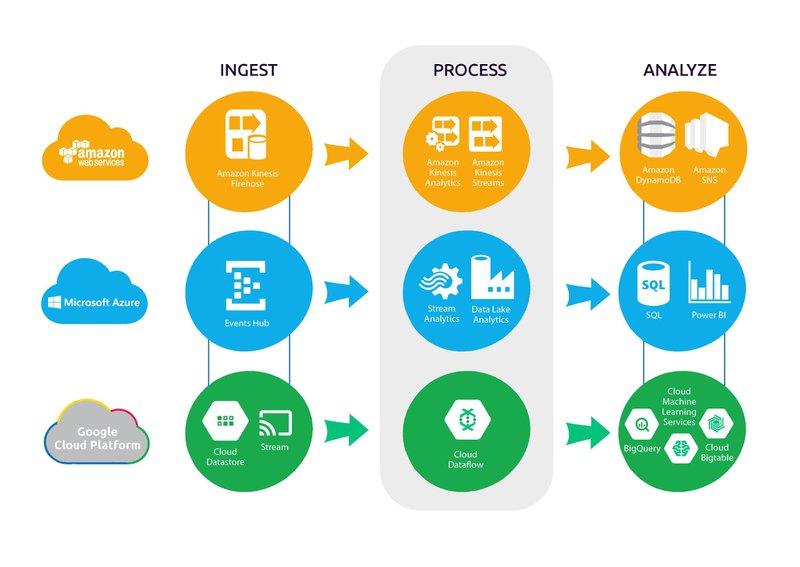 INGEST

PROCESS

ANALYZE

amazon web services

Amazon Kinesis Firehose

Amazon Kinesis Analytics

Amazon Kinesis Streams

Amazon DynamoDB

Amazon SNS

Microsoft Azure

Events Hub

Stream Analytics

Data Lake Analytics

SQL

SQL

Power BI

Google Cloud Platform

Cloud Datastore

Stream

Cloud Dataflow

Cloud Machine Learning Services

BigQuery

Cloud Bigtable